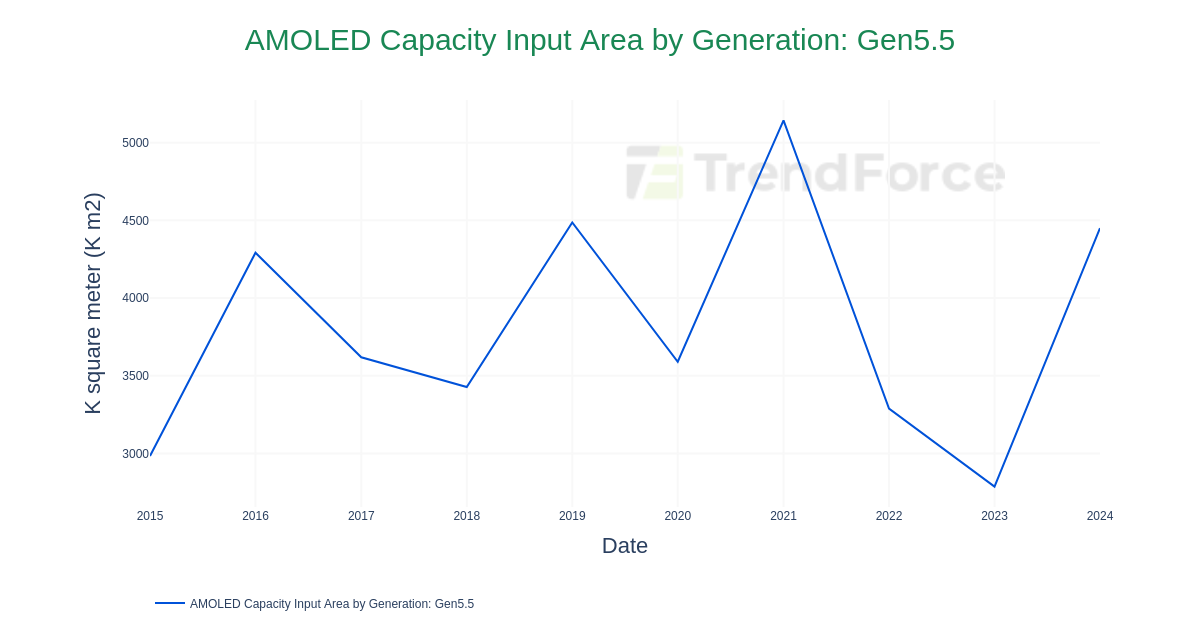 AMOLED Capacity Input Area by Generation: Gen5.5

TrendForce

K square meter (K m2)

5000
4500
4000
3500
3000

2015
2016
2017
2018
2019
2020
2021
2022
2023
2024

Date

AMOLED Capacity Input Area by Generation: Gen5.5